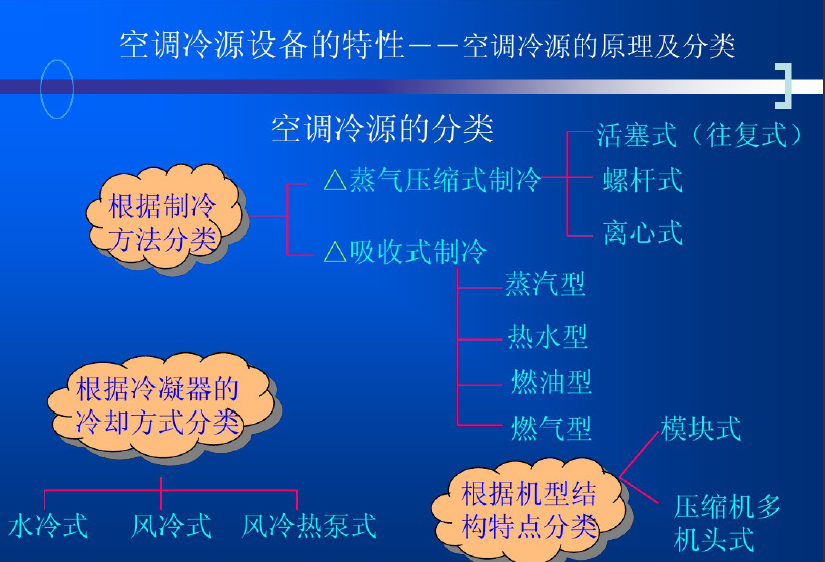 空调冷源设备的特性——空调冷源的原理及分类

空调冷源的分类

根据制冷方法分类

△蒸气压缩式制冷

活塞式（往复式）

螺杆式

离心式

△吸收式制冷

蒸汽型

热水型

燃油型

燃气型

根据冷凝器的冷却方式分类

水冷式

风冷式

风冷热泵式

根据机型结构特点分类

模块式

压缩机多机头式